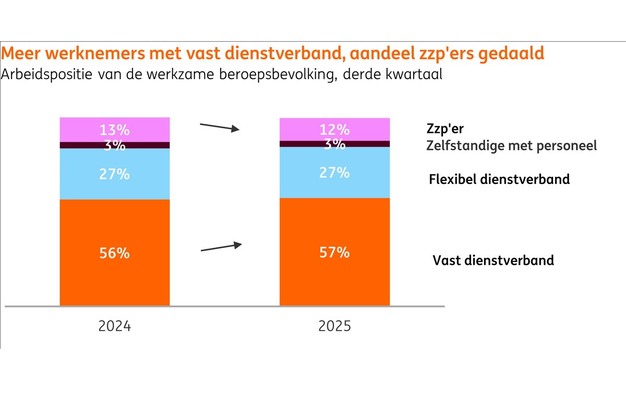 Meer werknemers met vast dienstverband, aandeel zzp'ers gedaald
Arbeidspositie van de werkzame beroepsbevolking, derde kwartaal

13%
3%
27%
56%

12%
3%
27%
57%

Zzp'er
Zelfstandige met personeel
Flexibel dienstverband
Vast dienstverband

2024
2025